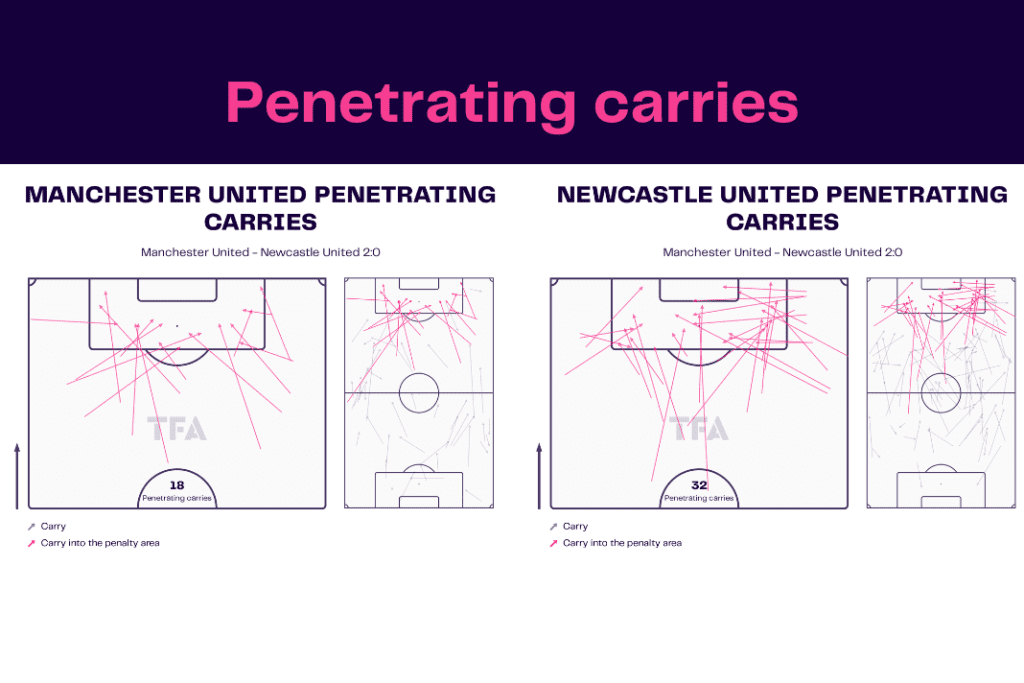 Penetrating carries

MANCHESTER UNITED PENETRATING CARRIES

Manchester United - Newcastle United 2:0

TFA

18
Penetrating carries

Carry
Carry into the penalty area

NEWCASTLE UNITED PENETRATING CARRIES

Manchester United - Newcastle United 2:0

TFA

32
Penetrating carries

Carry
Carry into the penalty area